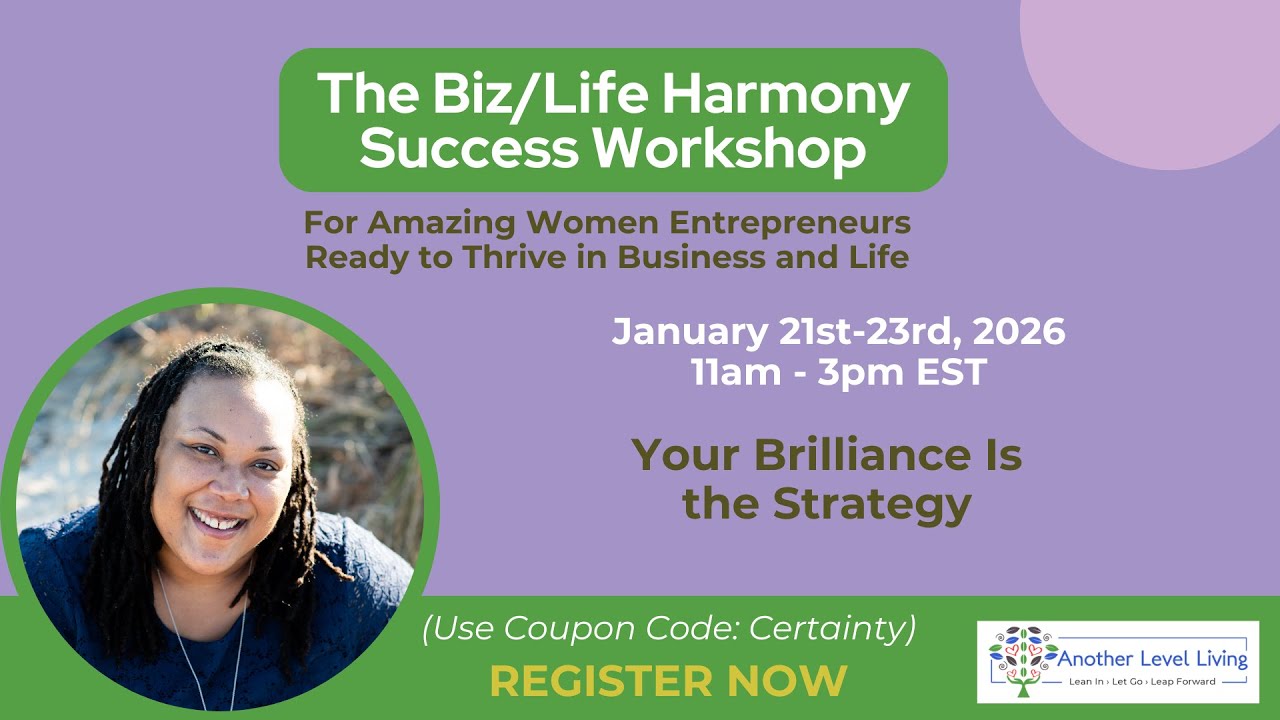 The Biz/Life Harmony Success Workshop

For Amazing Women Entrepreneurs Ready to Thrive in Business and Life

January 21st-23rd, 2026
11am - 3pm EST

Your Brilliance Is the Strategy

(Use Coupon Code: Certainty)

REGISTER NOW

Another Level Living
Lean In › Let Go › Leap Forward